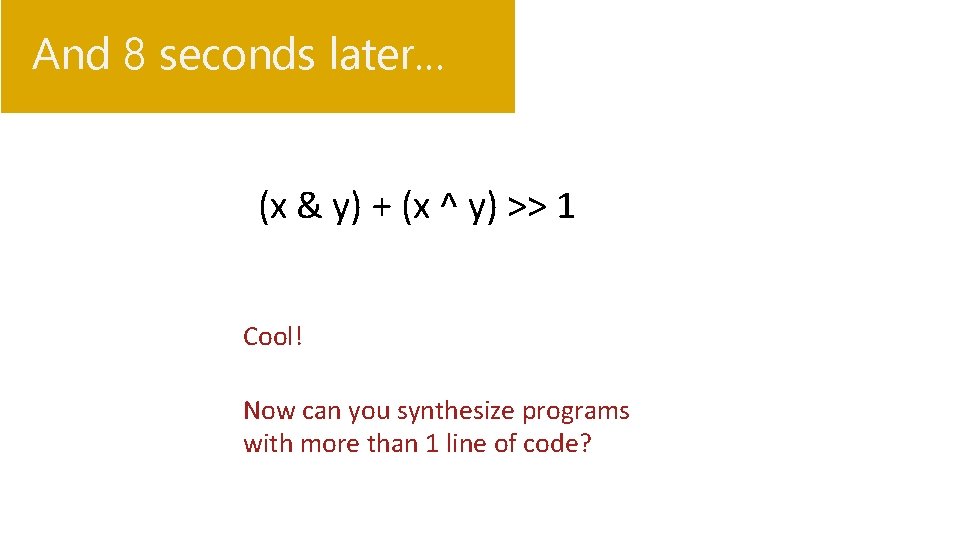 And 8 seconds later…

(x & y) + (x ^ y) >> 1

Cool!

Now can you synthesize programs with more than 1 line of code?